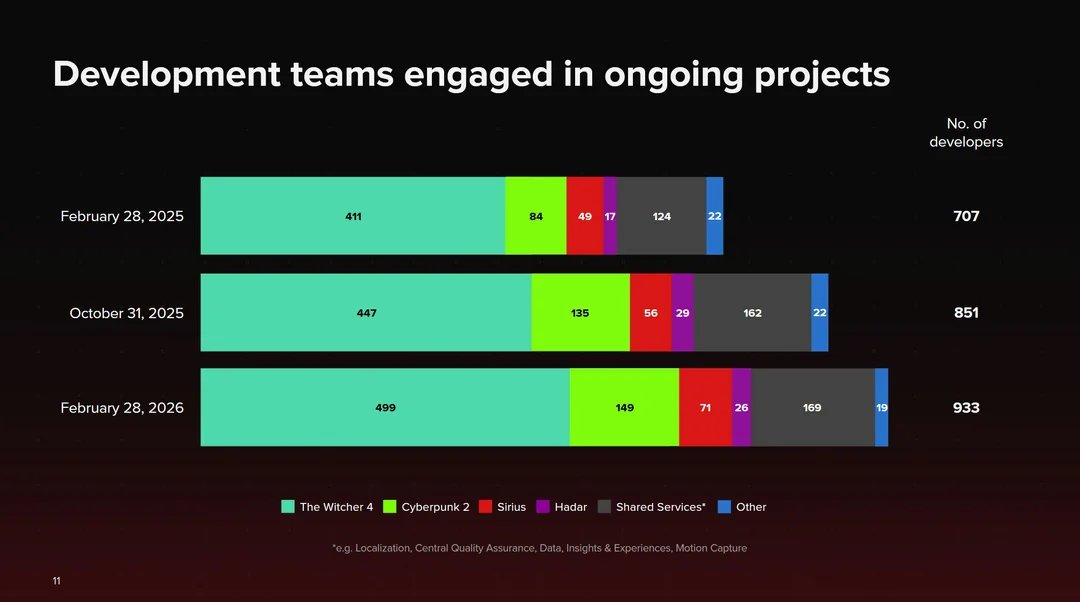 Development teams engaged in ongoing projects

No. of developers

February 28, 2025 411 84 49 17 124 22 707

October 31, 2025 447 135 56 29 162 22 851

February 28, 2026 499 149 71 26 169 19 933

The Witcher 4 Cyberpunk 2 Sirius Hadar Shared Services* Other

*e.g. Localization, Central Quality Assurance, Data, Insights & Experiences, Motion Capture

11